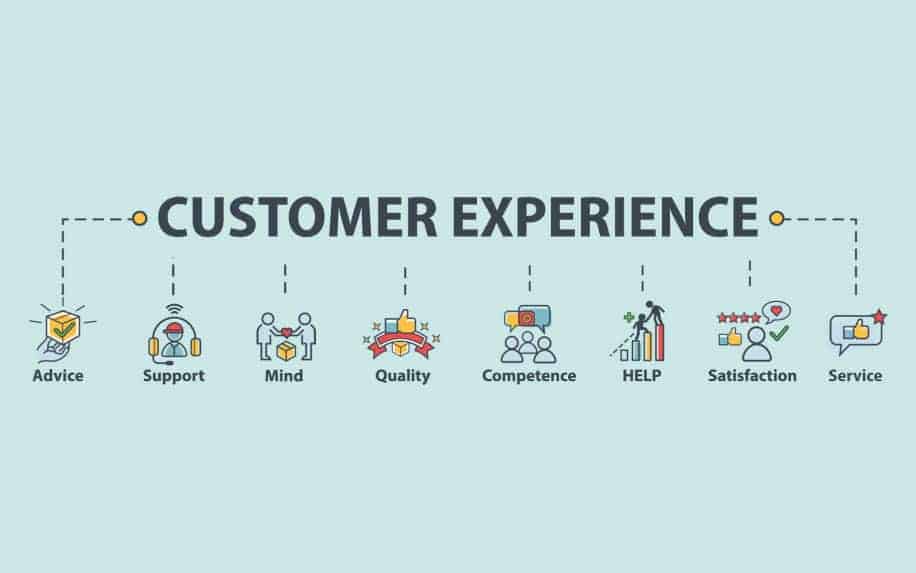 CUSTOMER EXPERIENCE

Advice Support Mind Quality Competence HELP Satisfaction Service